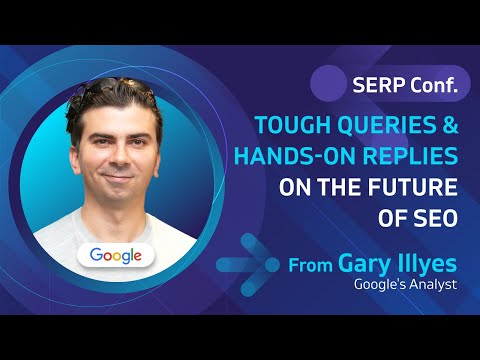 SERP Conf.

TOUGH QUERIES & HANDS-ON REPLIES ON THE FUTURE OF SEO

Google

From Gary Illyes
Google's Analyst